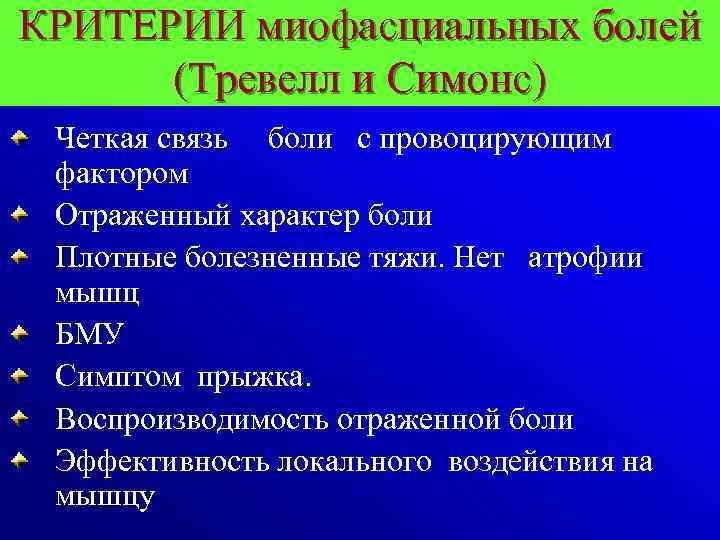 КРИТЕРИИ миофасциальных болей (Тревелл и Симонс)

Четкая связь боли с провоцирующим фактором

Отраженный характер боли

Плотные болезненные тяжи. Нет атрофии мышц

БМУ

Симптом прыжка.

Воспроизводимость отраженной боли

Эффективность локального воздействия на мышцу